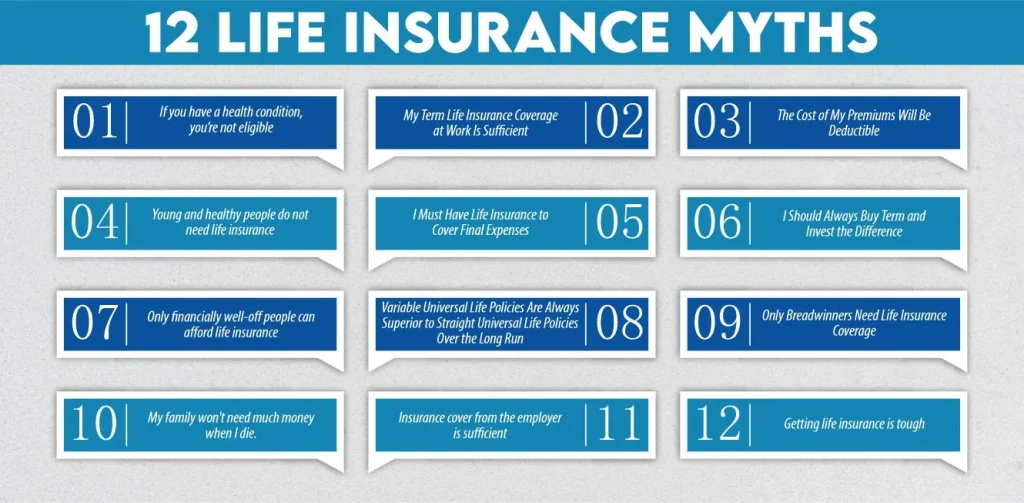 12 LIFE INSURANCE MYTHS

01 If you have a health condition, you're not eligible

My Term Life Insurance Coverage at Work Is Sufficient 02

03 The Cost of My Premiums Will Be Deductible

04 Young and healthy people do not need life insurance

I Must Have Life Insurance to Cover Final Expenses 05

06 I Should Always Buy Term and Invest the Difference

07 Only financially well-off people can afford life insurance

Variable Universal Life Policies Are Always Superior to Straight Universal Life Policies Over the Long Run 08

09 Only Breadwinners Need Life Insurance Coverage

10 My family won't need much money when I die.

Insurance cover from the employer is sufficient 11

12 Getting life insurance is tough